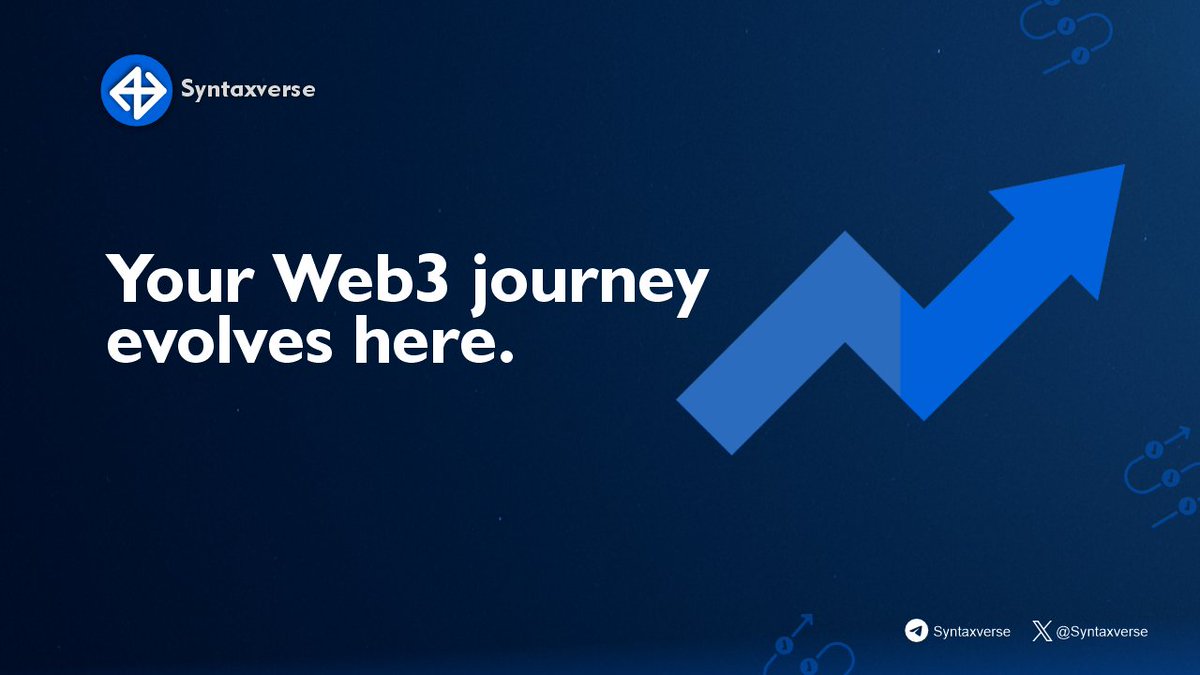 Syntaxverse

Your Web3 journey evolves here.

Syntaxverse @Syntaxverse